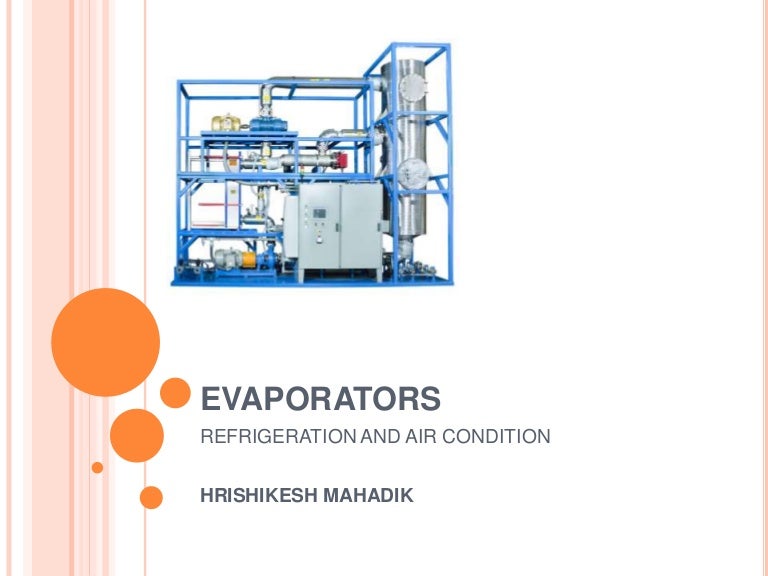 EVAPORATORS

REFRIGERATION AND AIR CONDITION

HRISHIKESH MAHADIK